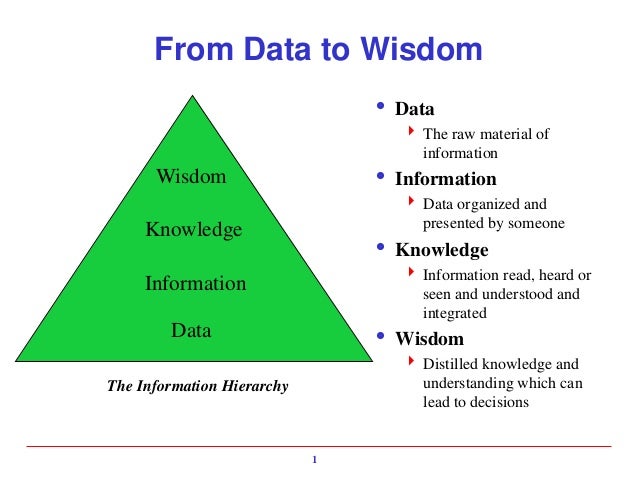 From Data to Wisdom

Wisdom

Knowledge

Information

Data

The Information Hierarchy

• Data
  ‣ The raw material of information
• Information
  ‣ Data organized and presented by someone
• Knowledge
  ‣ Information read, heard or seen and understood and integrated
• Wisdom
  ‣ Distilled knowledge and understanding which can lead to decisions

1